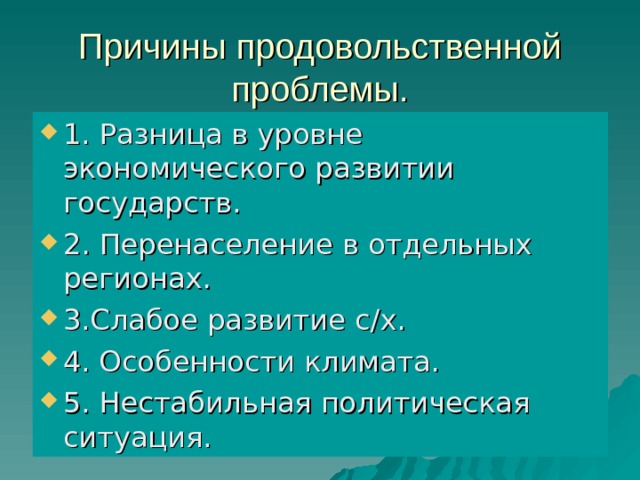 Причины продовольственной проблемы.

1. Разница в уровне экономического развитии государств.

2. Перенаселение в отдельных регионах.

3.Слабое развитие с/х.

4. Особенности климата.

5. Нестабильная политическая ситуация.